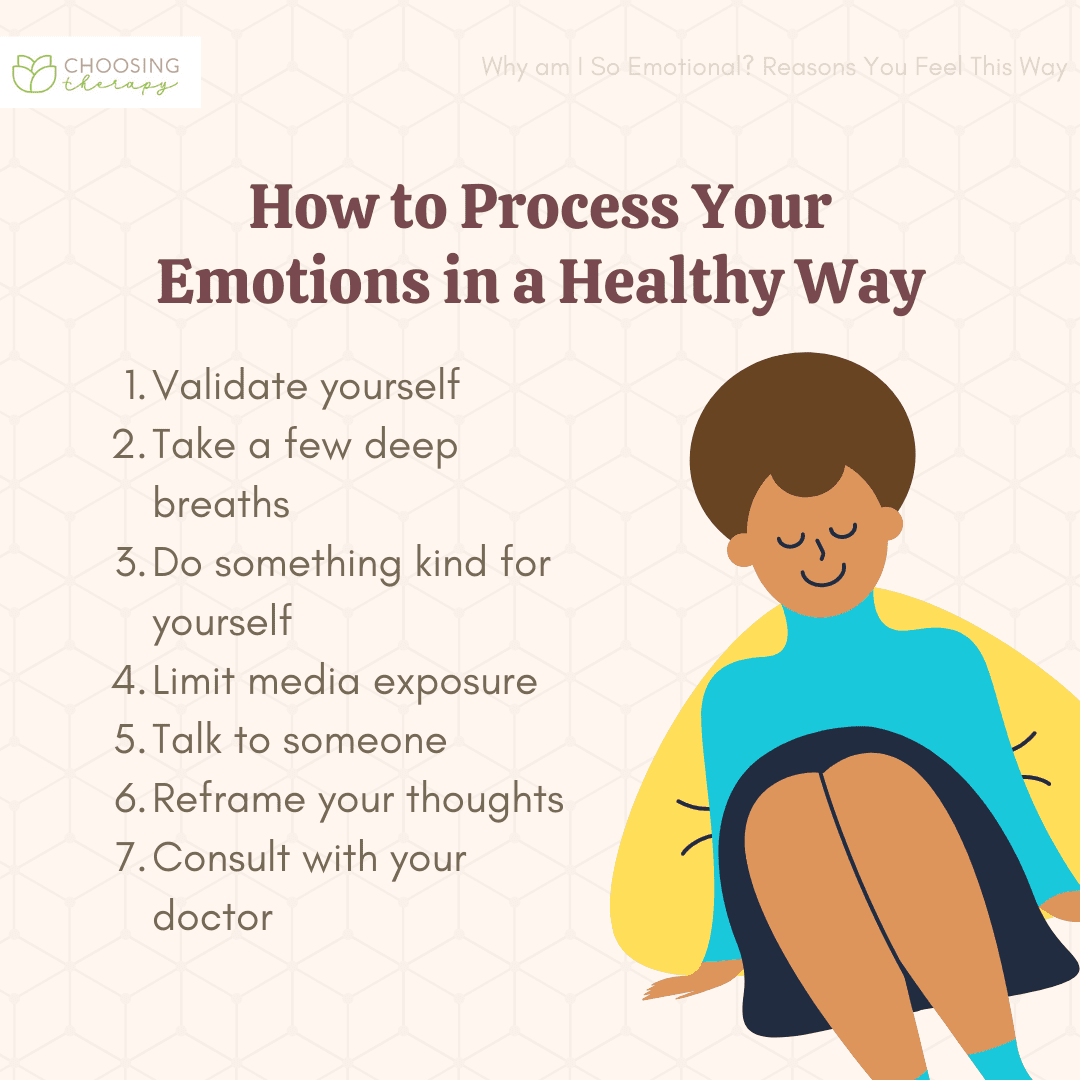 CHOOSING therapy

Why am I So Emotional? Reasons You Feel This Way

How to Process Your Emotions in a Healthy Way

1. Validate yourself
2. Take a few deep breaths
3. Do something kind for yourself
4. Limit media exposure
5. Talk to someone
6. Reframe your thoughts
7. Consult with your doctor